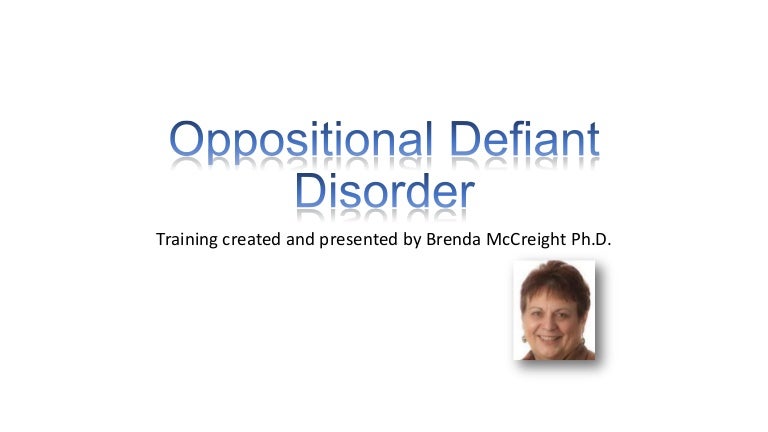 Oppositional Defiant Disorder

Training created and presented by Brenda McCreight Ph.D.